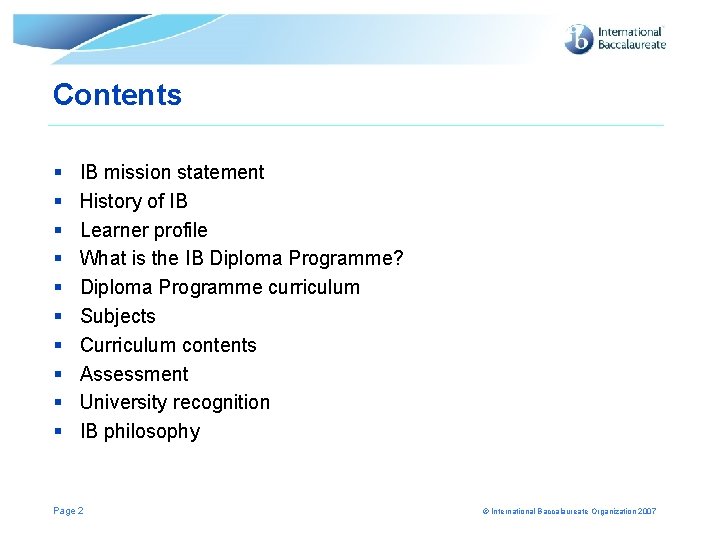 ib International Baccalaureate

Contents

- IB mission statement
- History of IB
- Learner profile
- What is the IB Diploma Programme?
- Diploma Programme curriculum
- Subjects
- Curriculum contents
- Assessment
- University recognition
- IB philosophy

Page 2

© International Baccalaureate Organization 2007